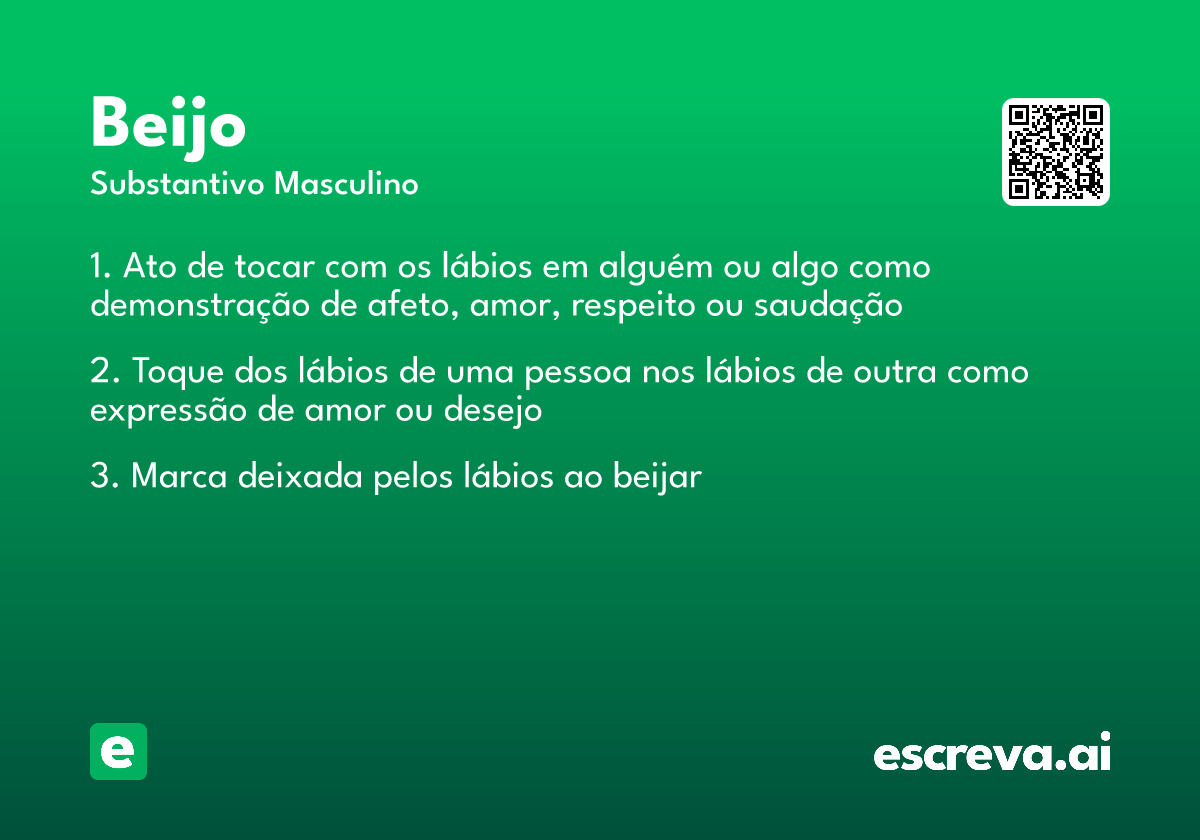 Beijo
Substantivo Masculino

1. Ato de tocar com os lábios em alguém ou algo como demonstração de afeto, amor, respeito ou saudação

2. Toque dos lábios de uma pessoa nos lábios de outra como expressão de amor ou desejo

3. Marca deixada pelos lábios ao beijar

e

escreva.ai